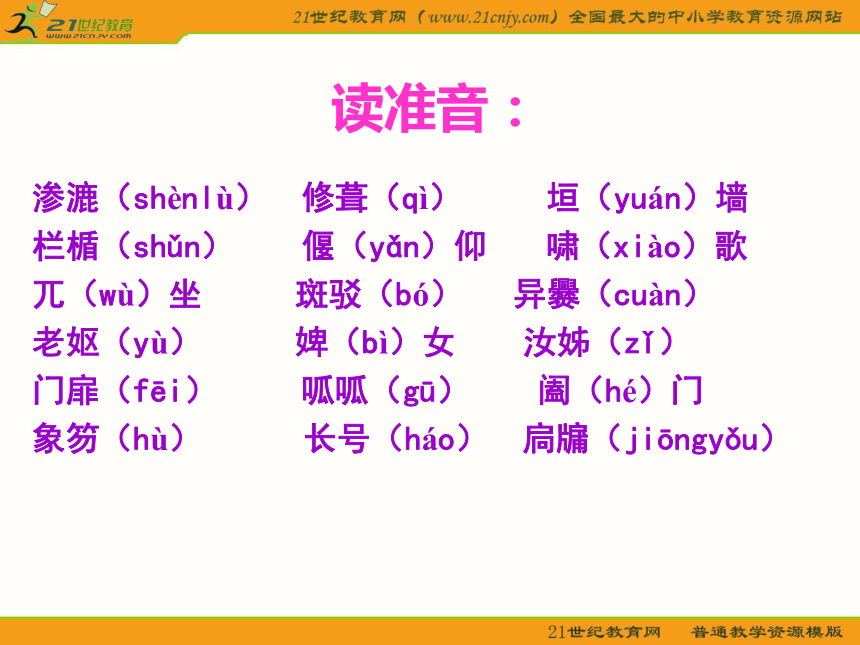 21世纪教育 www.21cnjy.com

21世纪教育网（www.21cnjy.com）全国最大的中小学教育资源网站

读准音：

渗漉（shènlù） 修葺（qì） 垣（yuán）墙
栏楯（shǔn） 偃（yǎn）仰 啸（xiào）歌
兀（wù）坐 斑驳（bó） 异爨（cuàn）
老妪（yù） 婢（bì）女 汝姊（zǐ）
门扉（fēi） 呱呱（gū） 阖（hé）门
象笏（hù） 长号（háo） 扃牖（jiōngyǒu）

21世纪教育网 普通教学资源模版